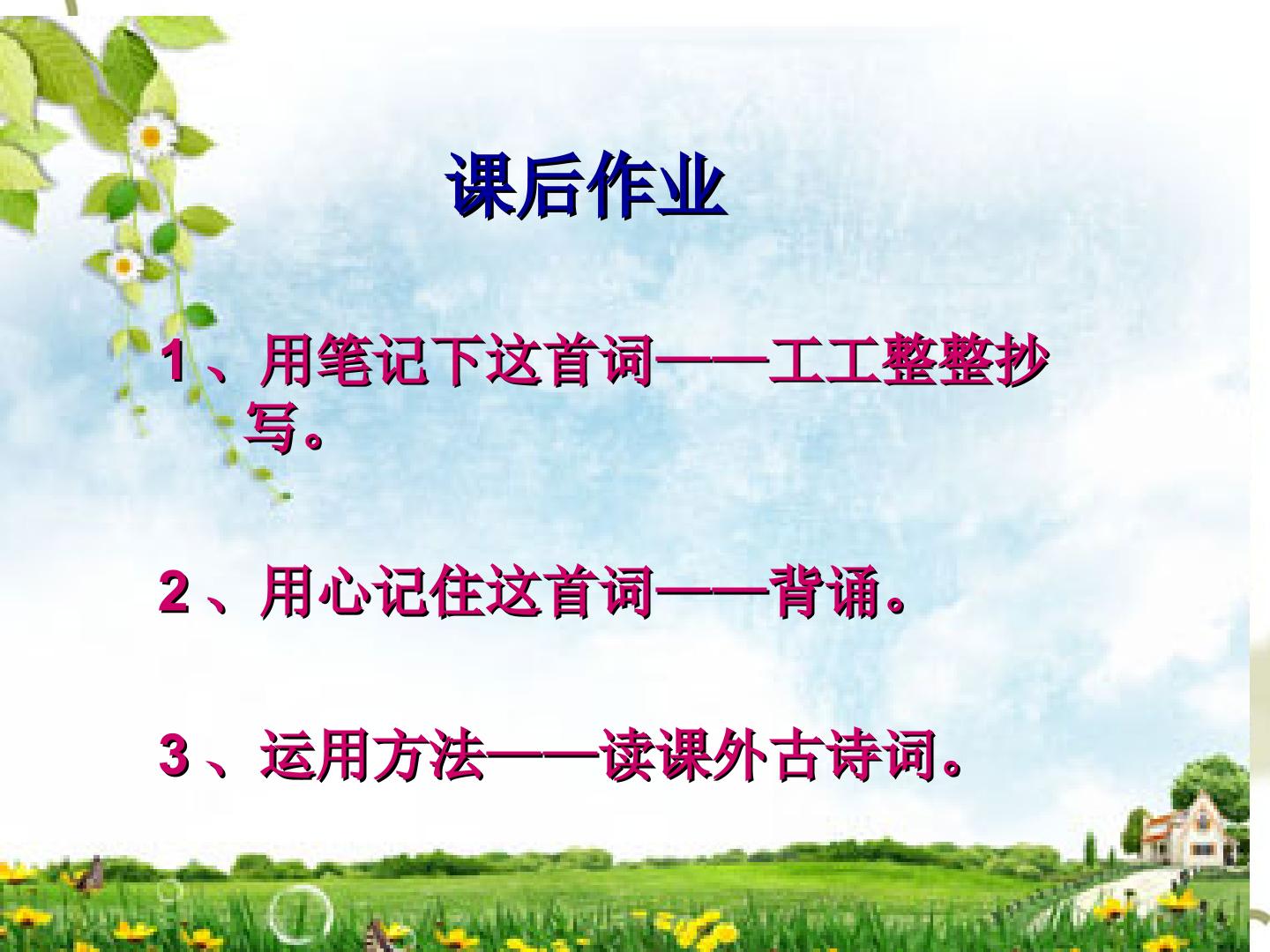 课后作业

1、用笔记下这首词——工工整整抄写。

2、用心记住这首词——背诵。

3、运用方法——读课外古诗词。